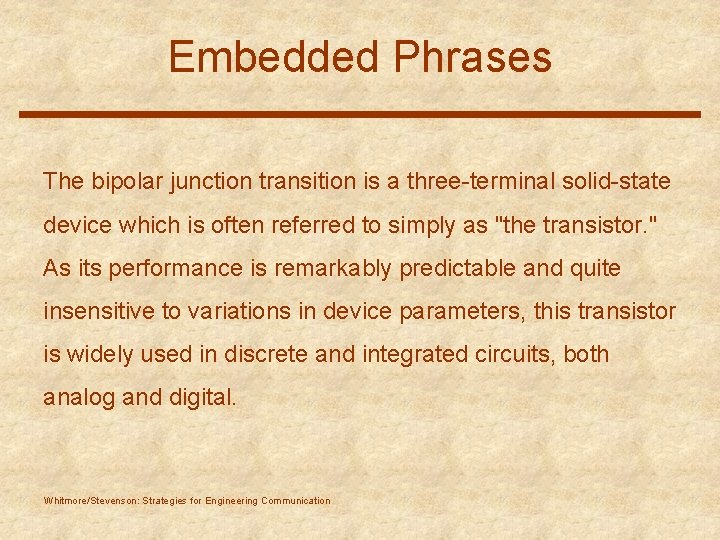 Embedded Phrases

The bipolar junction transition is a three-terminal solid-state device which is often referred to simply as "the transistor." As its performance is remarkably predictable and quite insensitive to variations in device parameters, this transistor is widely used in discrete and integrated circuits, both analog and digital.

Whitmore/Stevenson: Strategies for Engineering Communication